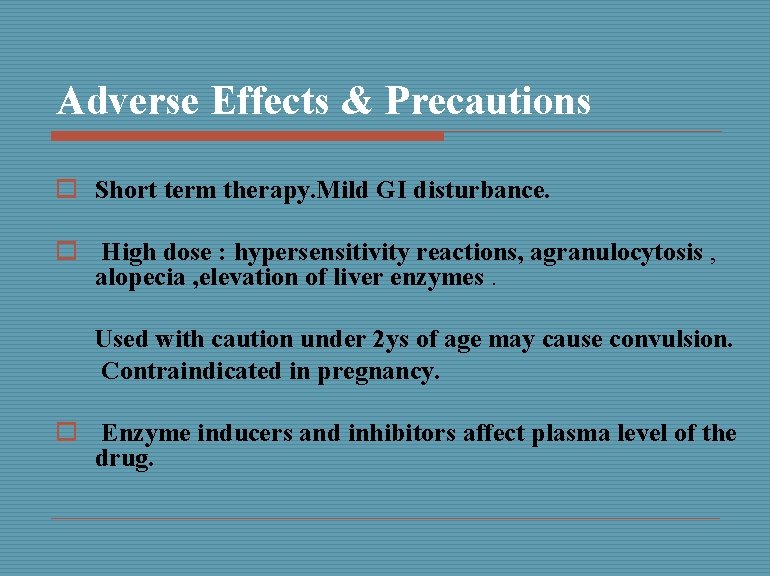 Adverse Effects & Precautions

Short term therapy.Mild GI disturbance.

High dose : hypersensitivity reactions, agranulocytosis , alopecia ,elevation of liver enzymes .

Used with caution under 2ys of age may cause convulsion. Contraindicated in pregnancy.

Enzyme inducers and inhibitors affect plasma level of the drug.